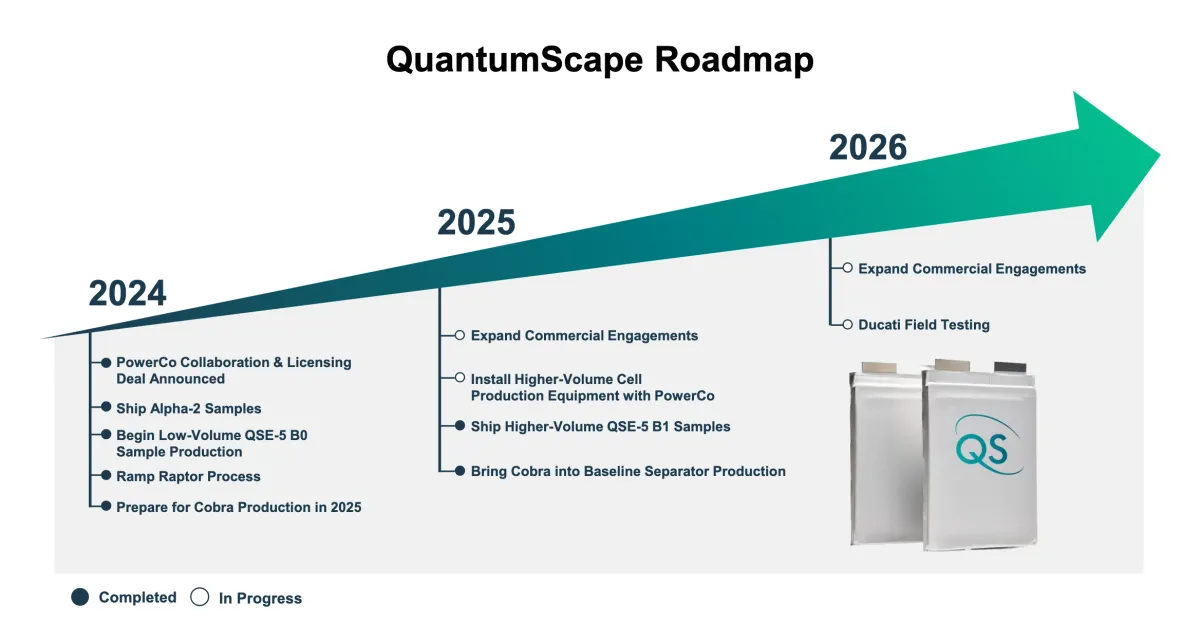 QuantumScape Roadmap

2024

PowerCo Collaboration & Licensing Deal Announced

Ship Alpha-2 Samples

Begin Low-Volume QSE-5 B0 Sample Production

Ramp Raptor Process

Prepare for Cobra Production in 2025

2025

Expand Commercial Engagements

Install Higher-Volume Cell Production Equipment with PowerCo

Ship Higher-Volume QSE-5 B1 Samples

Bring Cobra into Baseline Separator Production

2026

Expand Commercial Engagements

Ducati Field Testing

QS

Completed In Progress